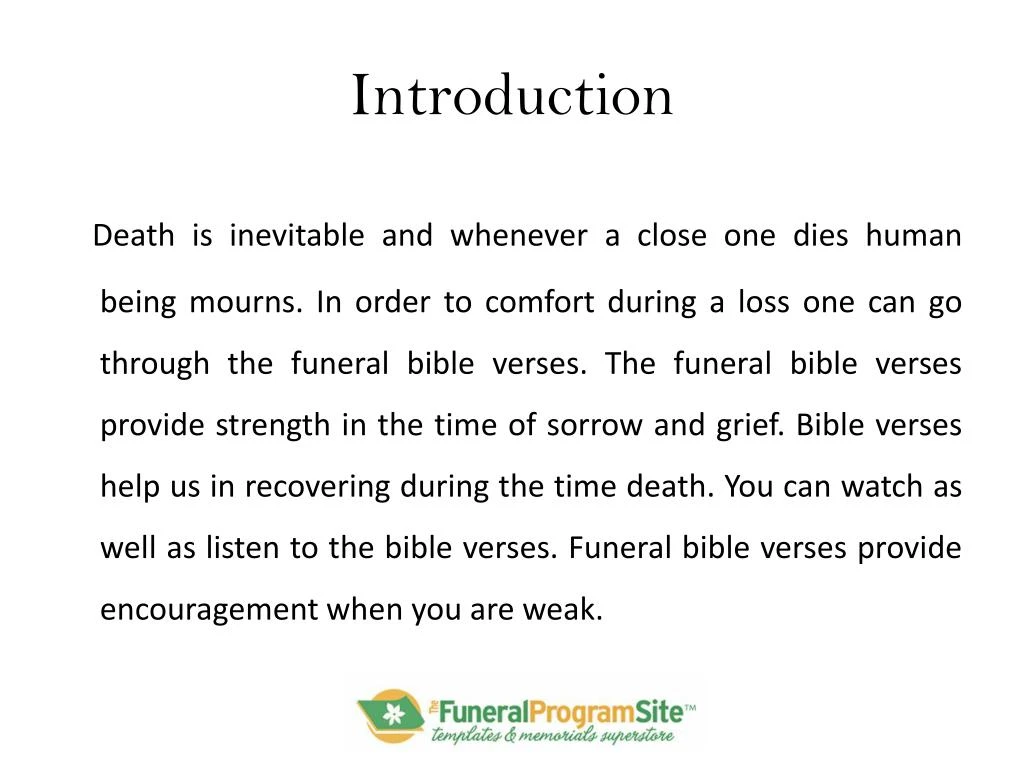 Introduction

Death is inevitable and whenever a close one dies human being mourns. In order to comfort during a loss one can go through the funeral bible verses. The funeral bible verses provide strength in the time of sorrow and grief. Bible verses help us in recovering during the time death. You can watch as well as listen to the bible verses. Funeral bible verses provide encouragement when you are weak.

The FuneralProgramSite™
templates & memorials superstore